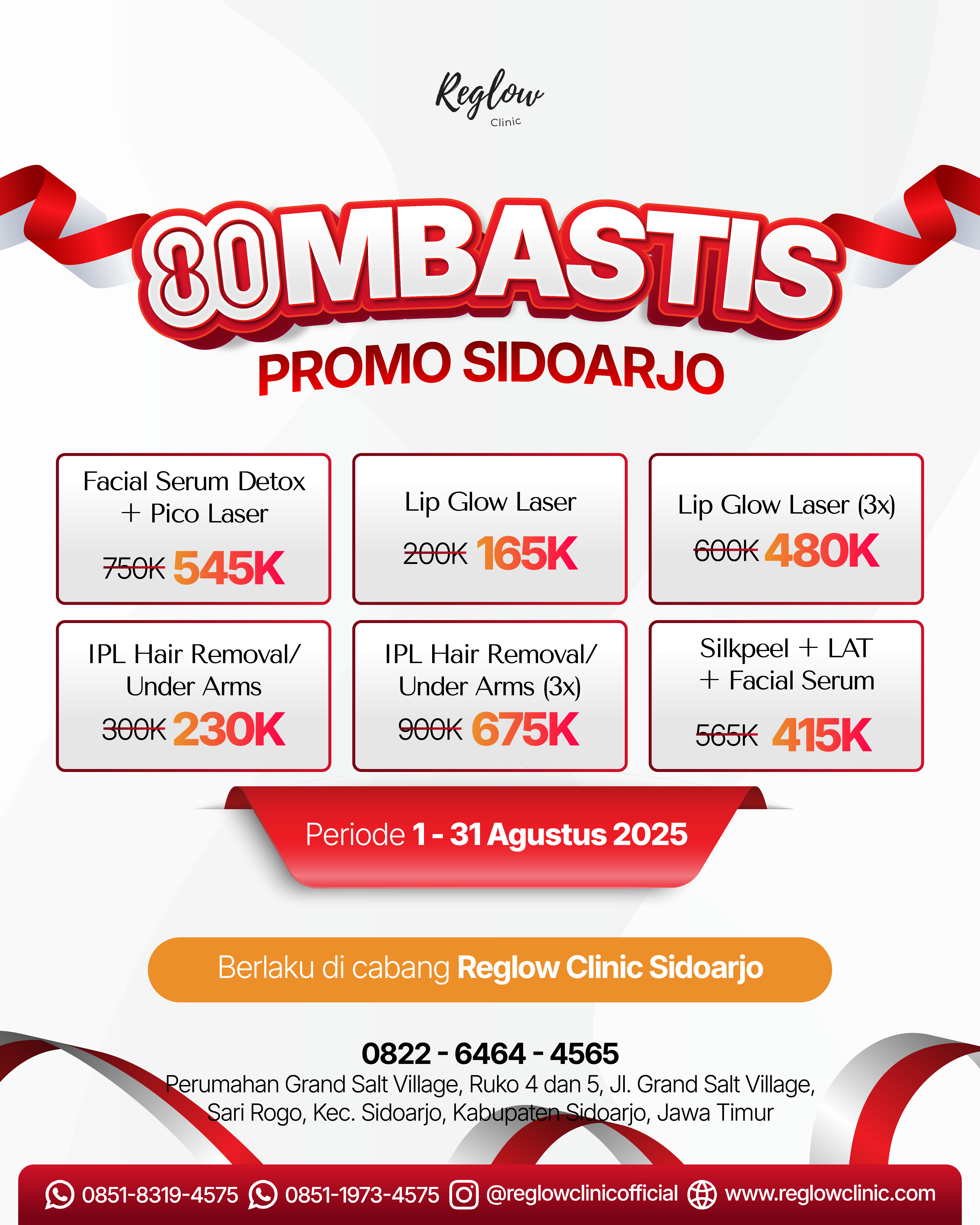 Reglow
Clinic

80MBASTIS
PROMO SIDOARJO

Facial Serum Detox + Pico Laser
750K 545K

Lip Glow Laser
200K 165K

Lip Glow Laser (3x)
600K 480K

IPL Hair Removal/ Under Arms
300K 230K

IPL Hair Removal/ Under Arms (3x)
900K 675K

Silkpeel + LAT + Facial Serum
565K 415K

Periode 1 - 31 Agustus 2025

Berlaku di cabang Reglow Clinic Sidoarjo

0822 - 6464 - 4565
Perumahan Grand Salt Village, Ruko 4 dan 5, Jl. Grand Salt Village, Sari Rogo, Kec. Sidoarjo, Kabupaten Sidoarjo, Jawa Timur

0851-8319-4575 0851-1973-4575 @reglowclinicofficial www.reglowclinic.com